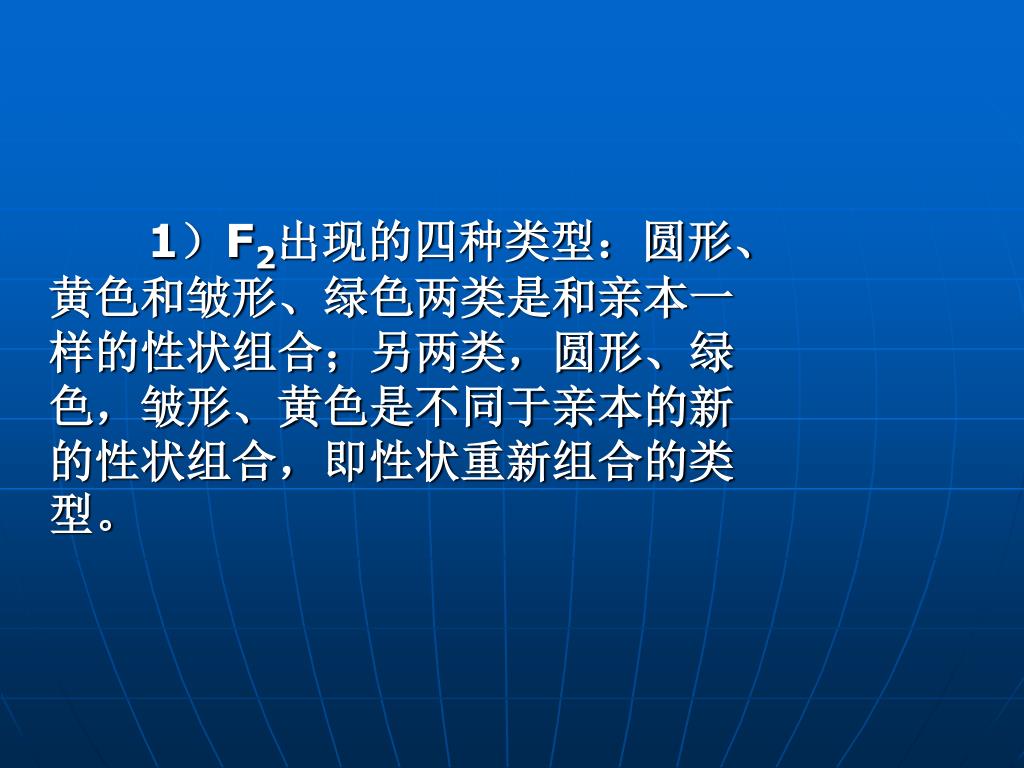 1）$F_2$出现的四种类型：圆形、黄色和皱形、绿色两类是和亲本一样的性状组合；另两类，圆形、绿色，皱形、黄色是不同于亲本的新的性状组合，即性状重新组合的类型。